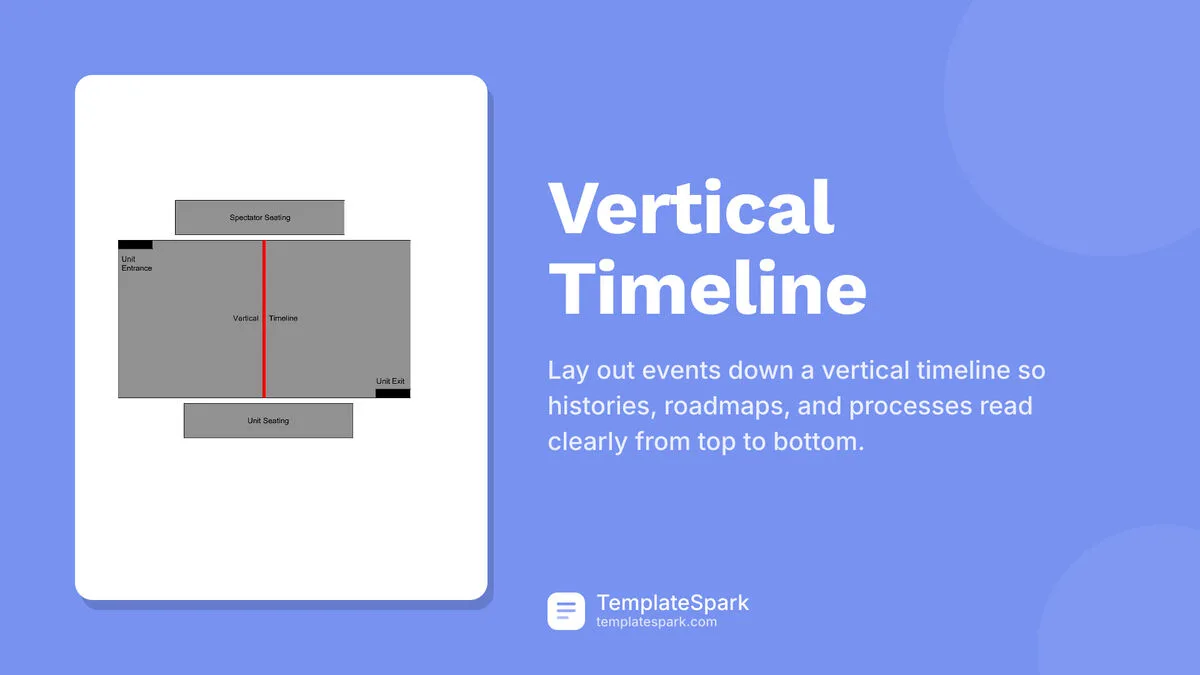 Spectator Seating

Unit Entrance

Vertical Timeline

Unit Exit

Unit Seating

Vertical Timeline

Lay out events down a vertical timeline so histories, roadmaps, and processes read clearly from top to bottom.

TemplateSpark
templatespark.com